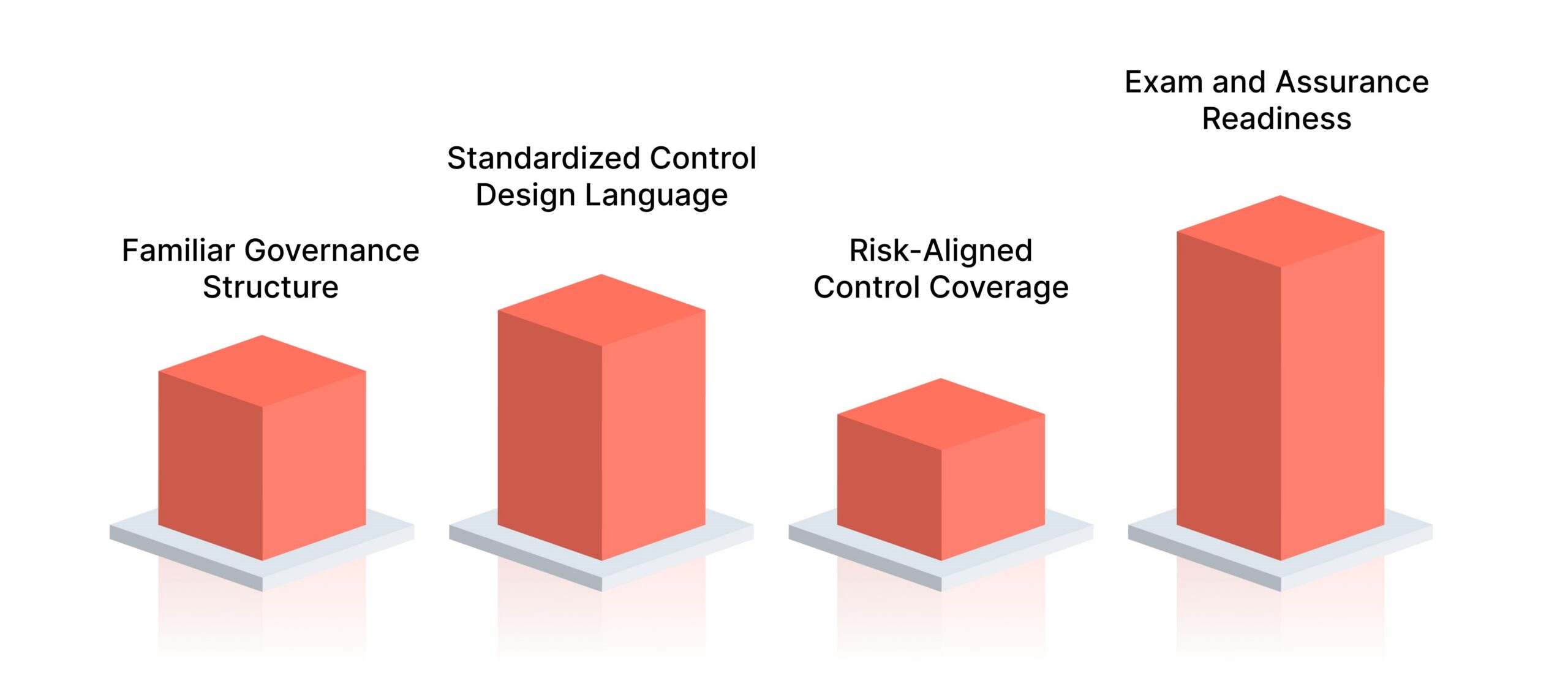 Familiar Governance Structure

Standardized Control Design Language

Risk-Aligned Control Coverage

Exam and Assurance Readiness